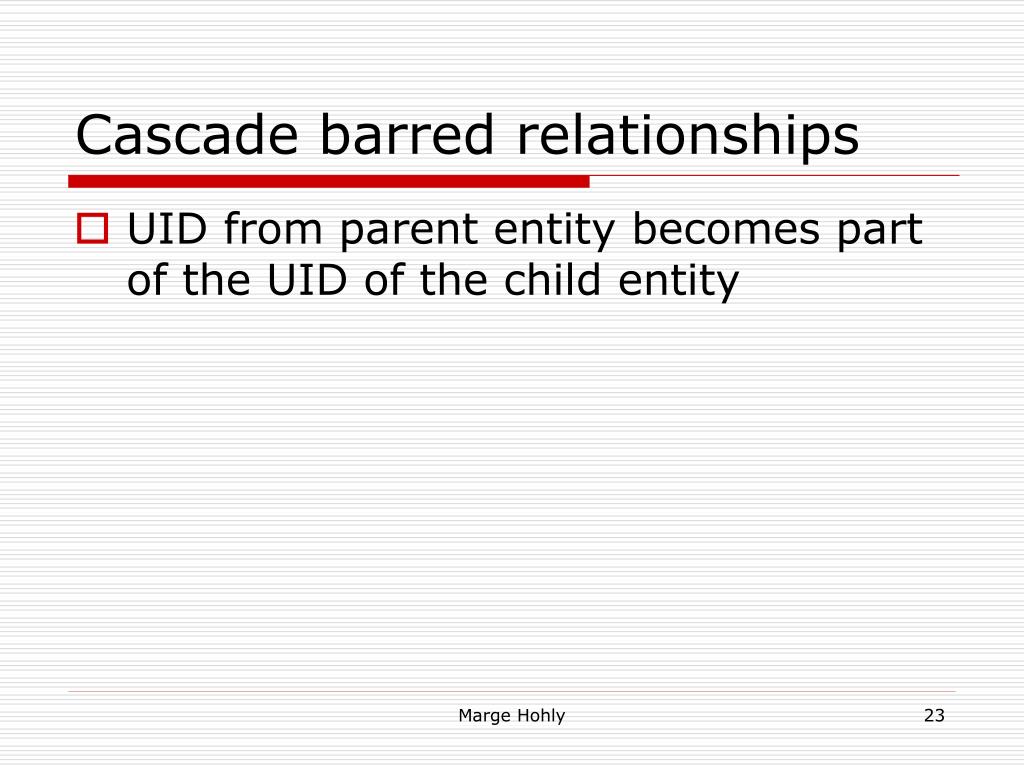 Cascade barred relationships

UID from parent entity becomes part of the UID of the child entity

Marge Hohly

23